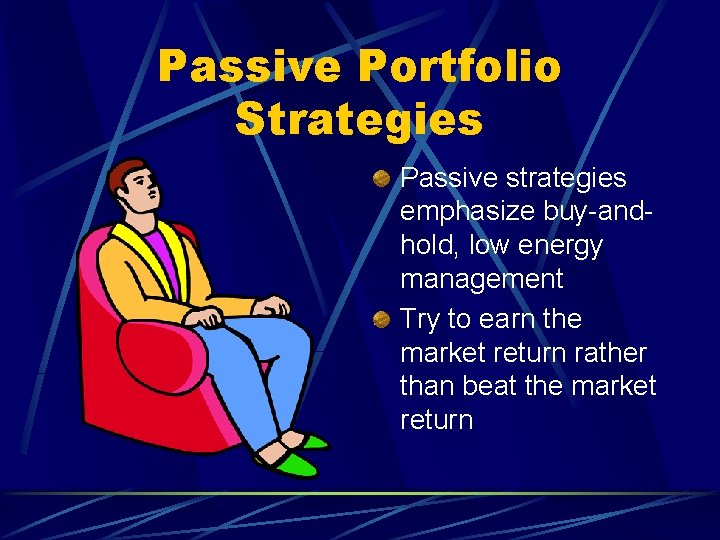 Passive Portfolio Strategies

Passive strategies emphasize buy-and-hold, low energy management

Try to earn the market return rather than beat the market return